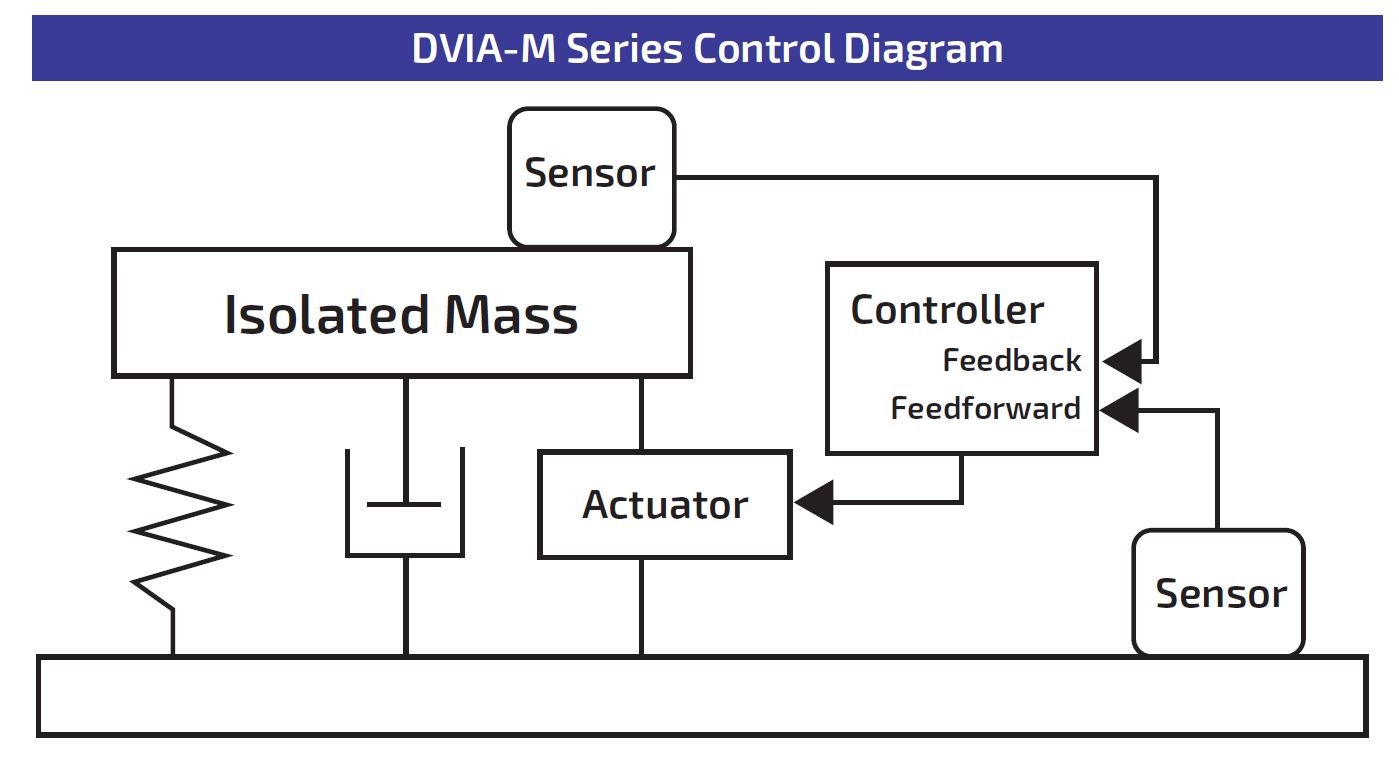 DVIA-M Series Control Diagram

Sensor

Isolated Mass

Controller
Feedback
Feedforward

Actuator

Sensor